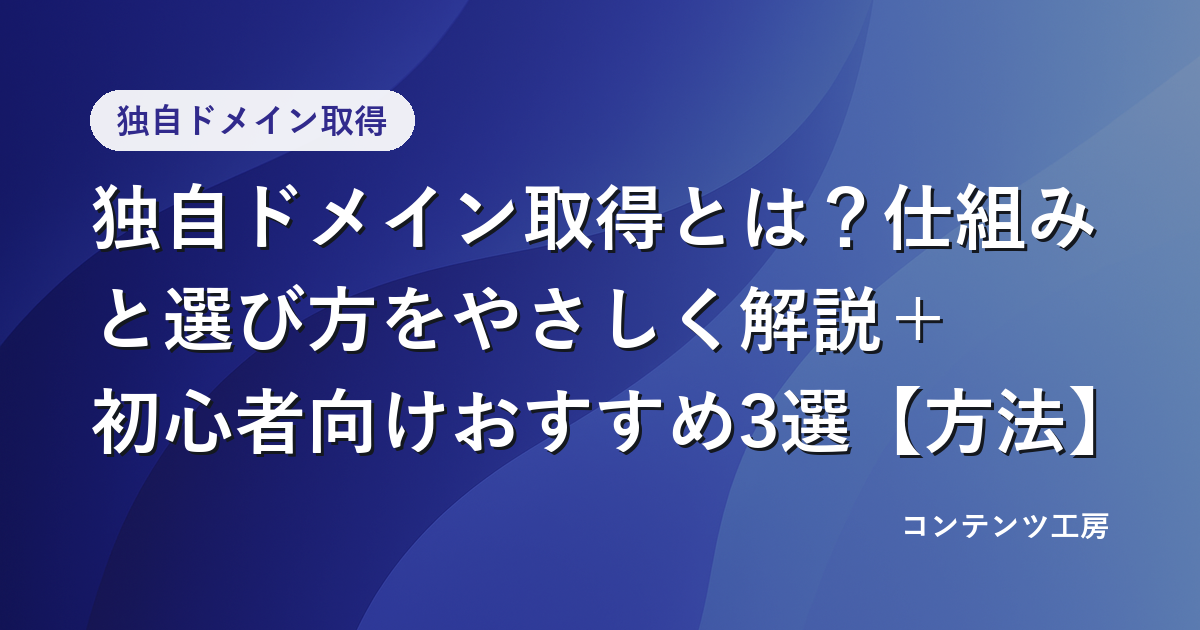 独自ドメイン取得

独自ドメイン取得とは？仕組みと選び方をやさしく解説＋初心者向けおすすめ3選【方法】

コンテンツ工房